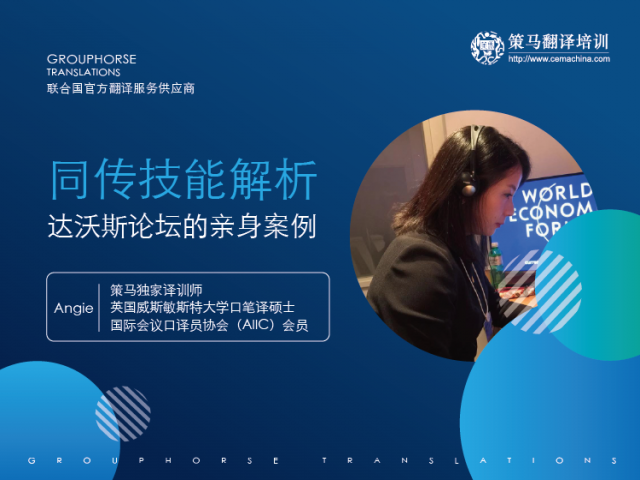 GROUPHORSE
TRANSLATIONS
联合国官方翻译服务供应商

策马翻译培训
http://www.cemachina.com

同传技能解析
达沃斯论坛的亲身案例

Angie
策马独家译训师
英国威斯敏斯特大学口笔译硕士
国际会议口译员协会（AIIC）会员

WORLD
ECONOM
FOR

GROUPHORSE TRANSLATIONS